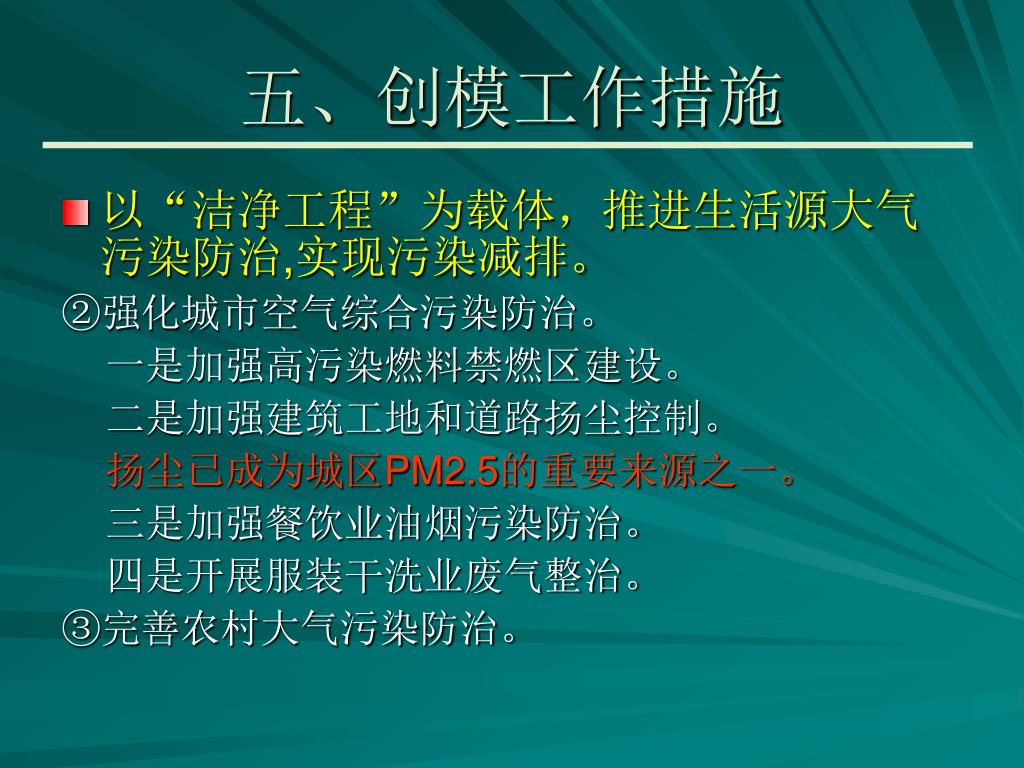 五、创模工作措施

以“洁净工程”为载体，推进生活源大气污染防治,实现污染减排。

②强化城市空气综合污染防治。

一是加强高污染燃料禁燃区建设。

二是加强建筑工地和道路扬尘控制。

扬尘已成为城区PM2.5的重要来源之一。

三是加强餐饮业油烟污染防治。

四是开展服装干洗业废气整治。

③完善农村大气污染防治。